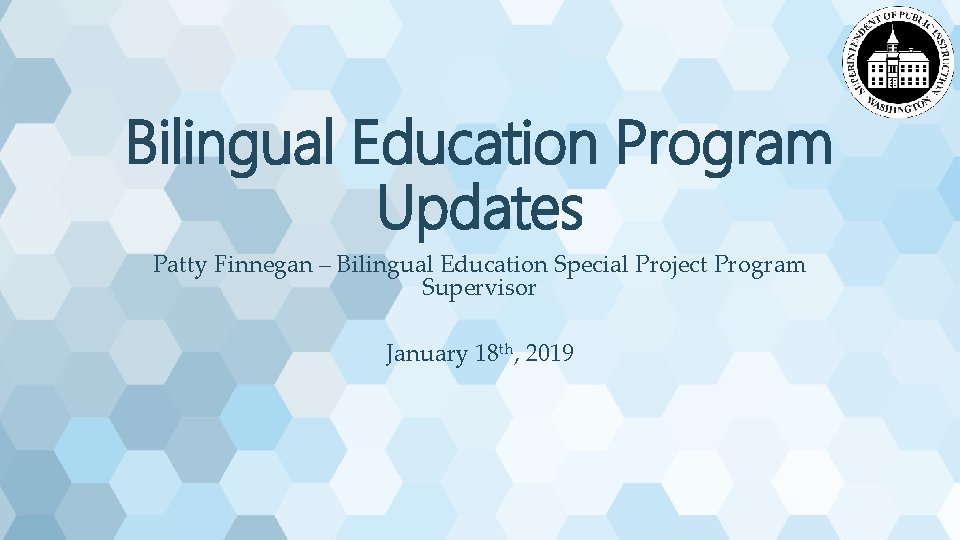 SUPERINTENDENT OF PUBLIC INSTRUCTION WASHINGTON

Bilingual Education Program Updates

Patty Finnegan – Bilingual Education Special Project Program Supervisor

January 18th, 2019